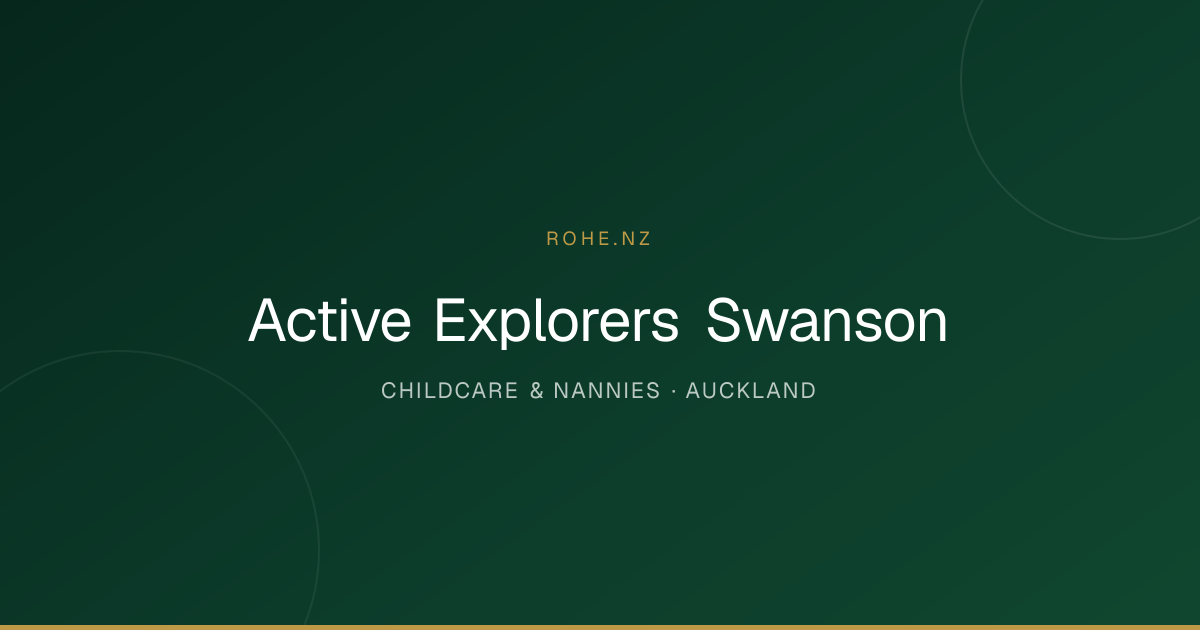 ROHE.NZ

Active Explorers Swanson

CHILDCARE & NANNIES · AUCKLAND